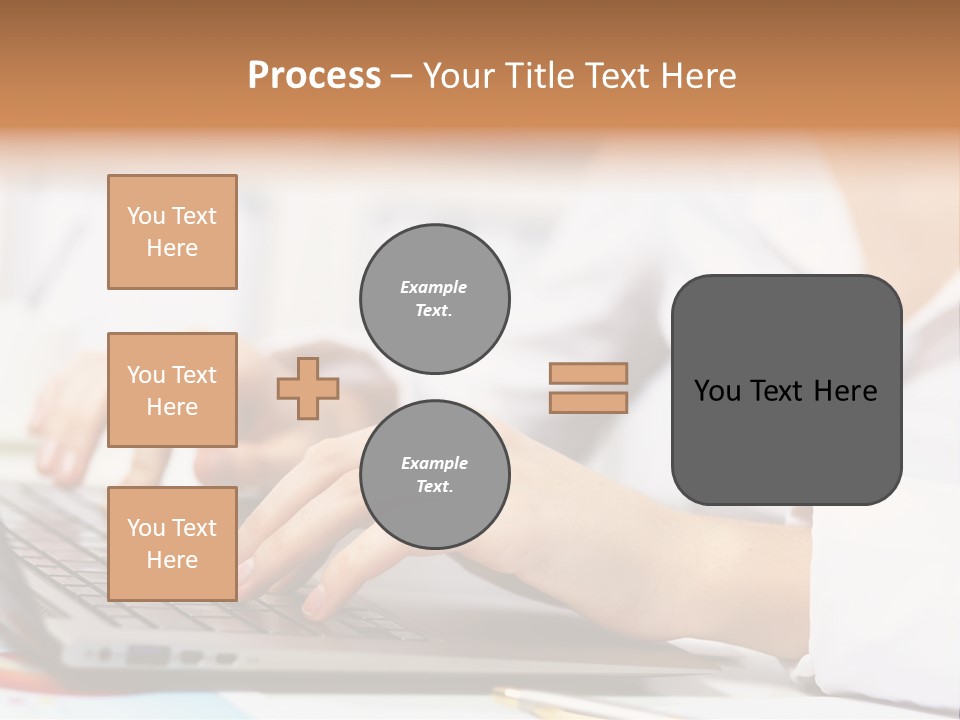 Process – Your Title Text Here

You Text Here

You Text Here

You Text Here

Example Text.

Example Text.

You Text Here